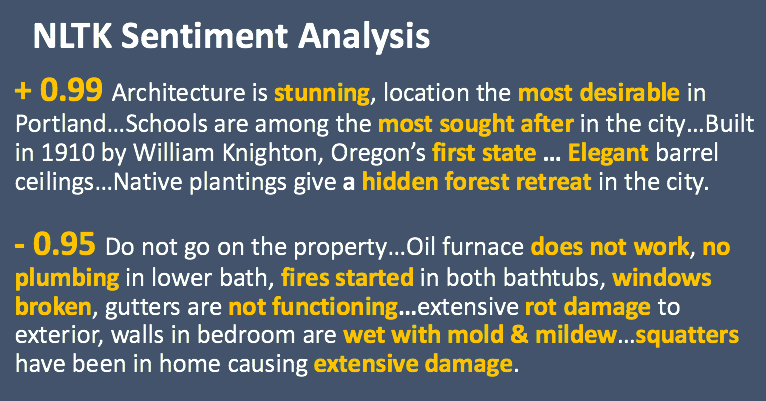 NLTK Sentiment Analysis

+ 0.99 Architecture is stunning, location the most desirable in Portland…Schools are among the most sought after in the city…Built in 1910 by William Knighton, Oregon's first state … Elegant barrel ceilings…Native plantings give a hidden forest retreat in the city.

- 0.95 Do not go on the property…Oil furnace does not work, no plumbing in lower bath, fires started in both bathtubs, windows broken, gutters are not functioning…extensive rot damage to exterior, walls in bedroom are wet with mold & mildew…squatters have been in home causing extensive damage.